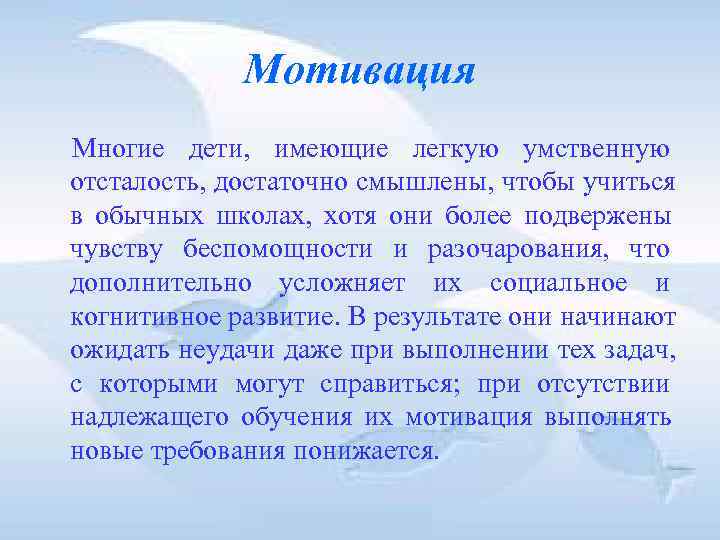 Мотивация

Многие дети, имеющие легкую умственную отсталость, достаточно смышлены, чтобы учиться в обычных школах, хотя они более подвержены чувству беспомощности и разочарования, что дополнительно усложняет их социальное и когнитивное развитие. В результате они начинают ожидать неудачи даже при выполнении тех задач, с которыми могут справиться; при отсутствии надлежащего обучения их мотивация выполнять новые требования понижается.